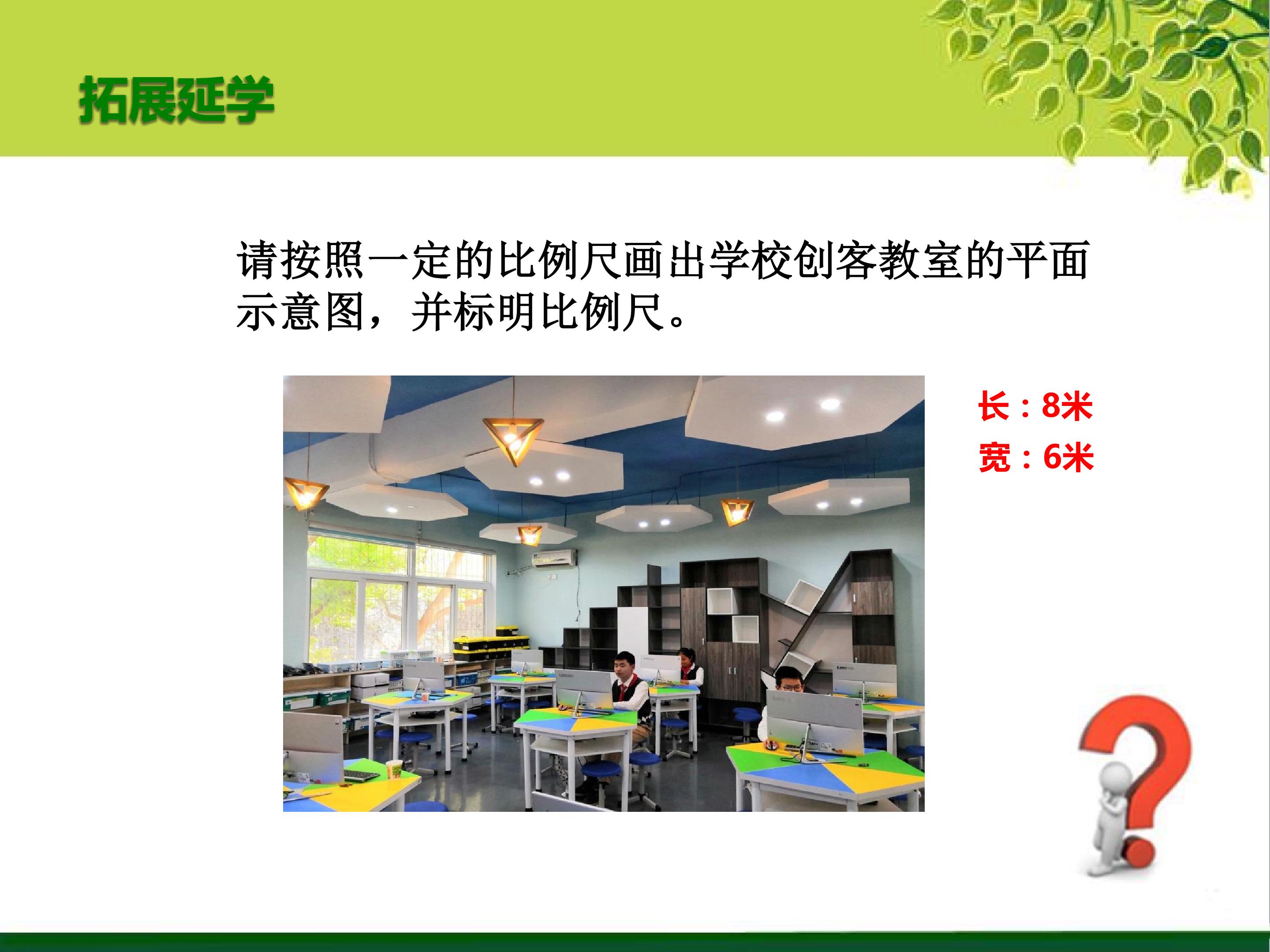 拓展延学

请按照一定的比例尺画出学校创客教室的平面示意图，并标明比例尺。

长：8米
宽：6米